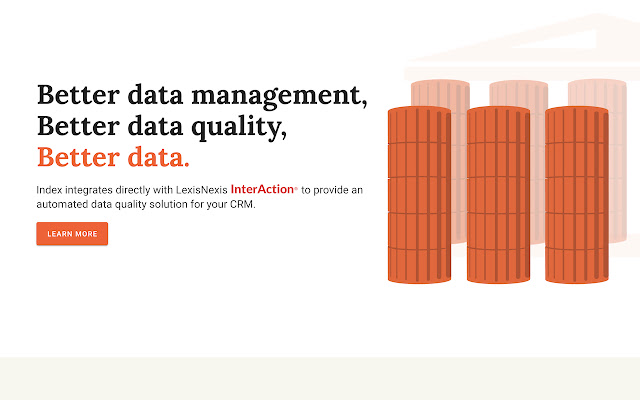 Better data management,
Better data quality,
Better data.

Index integrates directly with LexisNexis InterAction® to provide an automated data quality solution for your CRM.

LEARN MORE